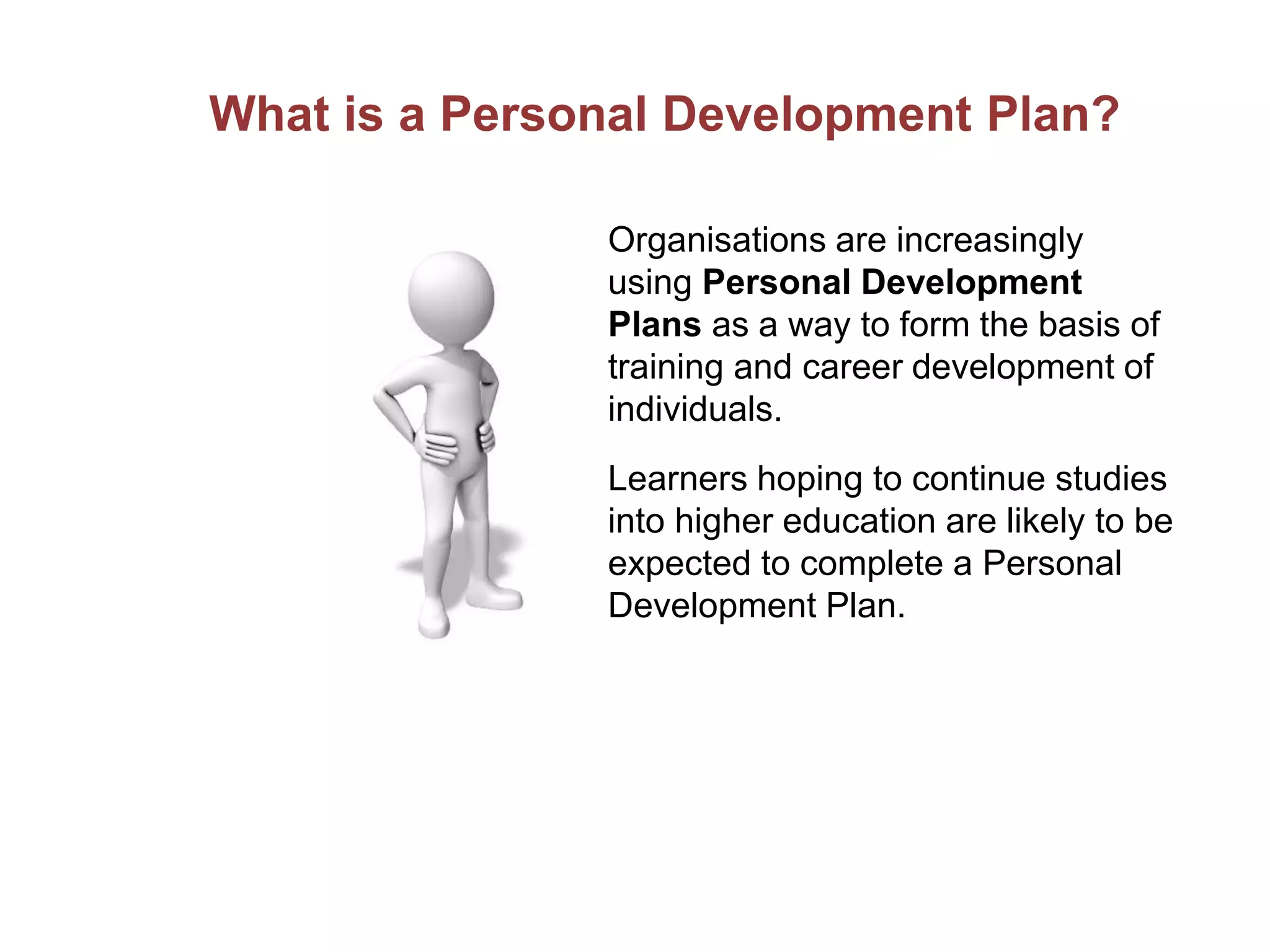 What is a Personal Development Plan?

Organisations are increasingly using Personal Development Plans as a way to form the basis of training and career development of individuals.

Learners hoping to continue studies into higher education are likely to be expected to complete a Personal Development Plan.